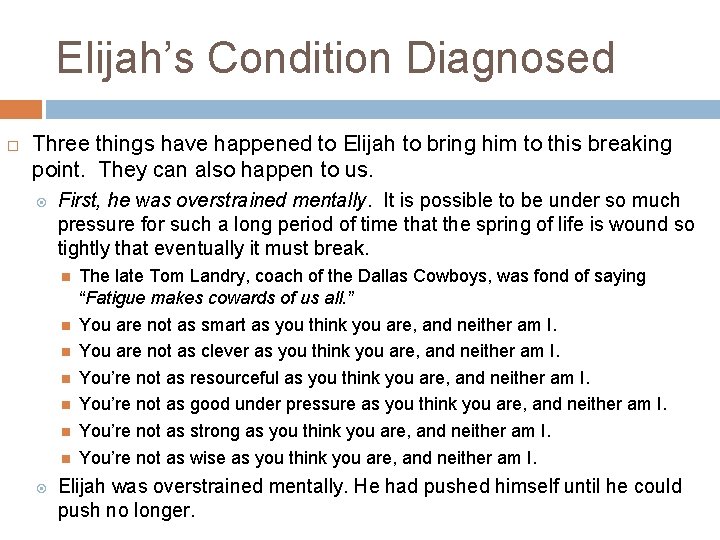 Elijah’s Condition Diagnosed

Three things have happened to Elijah to bring him to this breaking point. They can also happen to us.

First, he was overstrained mentally. It is possible to be under so much pressure for such a long period of time that the spring of life is wound so tightly that eventually it must break.

The late Tom Landry, coach of the Dallas Cowboys, was fond of saying “Fatigue makes cowards of us all.”

You are not as smart as you think you are, and neither am I.

You are not as clever as you think you are, and neither am I.

You’re not as resourceful as you think you are, and neither am I.

You’re not as good under pressure as you think you are, and neither am I.

You’re not as strong as you think you are, and neither am I.

You’re not as wise as you think you are, and neither am I.

Elijah was overstrained mentally. He had pushed himself until he could push no longer.